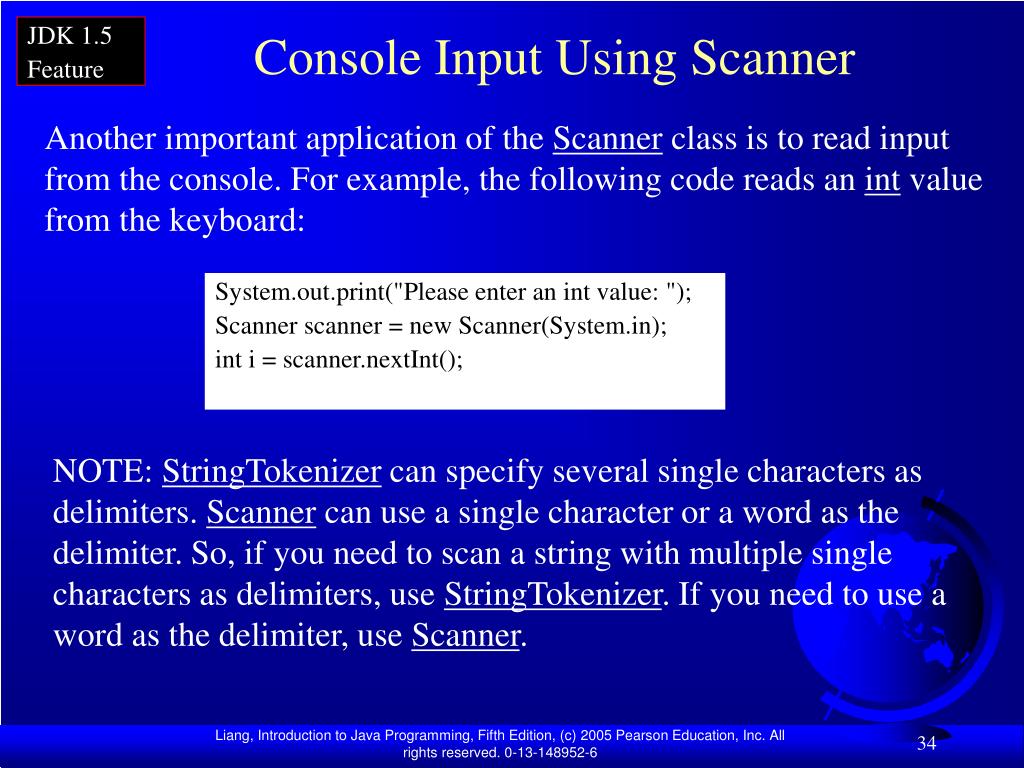 JDK 1.5
Feature

Console Input Using Scanner

Another important application of the Scanner class is to read input from the console. For example, the following code reads an int value from the keyboard:

System.out.print("Please enter an int value: ");
Scanner scanner = new Scanner(System.in);
int i = scanner.nextInt();

NOTE: StringTokenizer can specify several single characters as delimiters. Scanner can use a single character or a word as the delimiter. So, if you need to scan a string with multiple single characters as delimiters, use StringTokenizer. If you need to use a word as the delimiter, use Scanner.

Liang, Introduction to Java Programming, Fifth Edition, (c) 2005 Pearson Education, Inc. All rights reserved. 0-13-148952-6

34